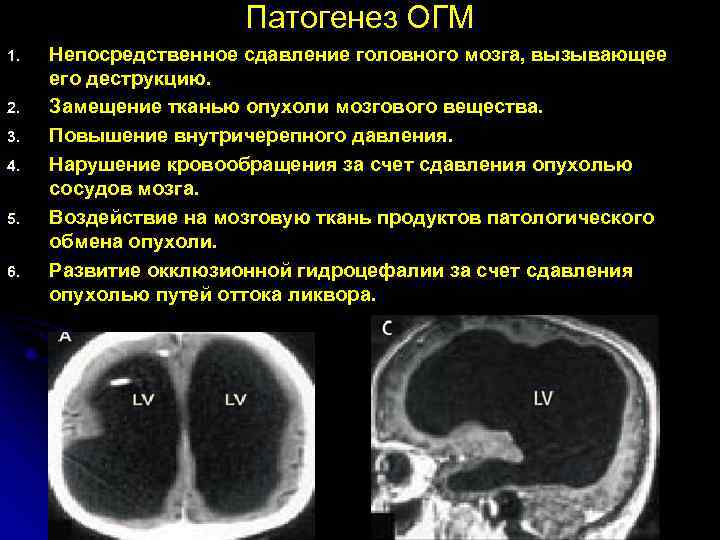 Патогенез ОГМ

1. Непосредственное сдавление головного мозга, вызывающее его деструкцию.
2. Замещение тканью опухоли мозгового вещества.
3. Повышение внутричерепного давления.
4. Нарушение кровообращения за счет сдавления опухолью сосудов мозга.
5. Воздействие на мозговую ткань продуктов патологического обмена опухоли.
6. Развитие окклюзионной гидроцефалии за счет сдавления опухолью путей оттока ликвора.

A
LV
LV

C
LV